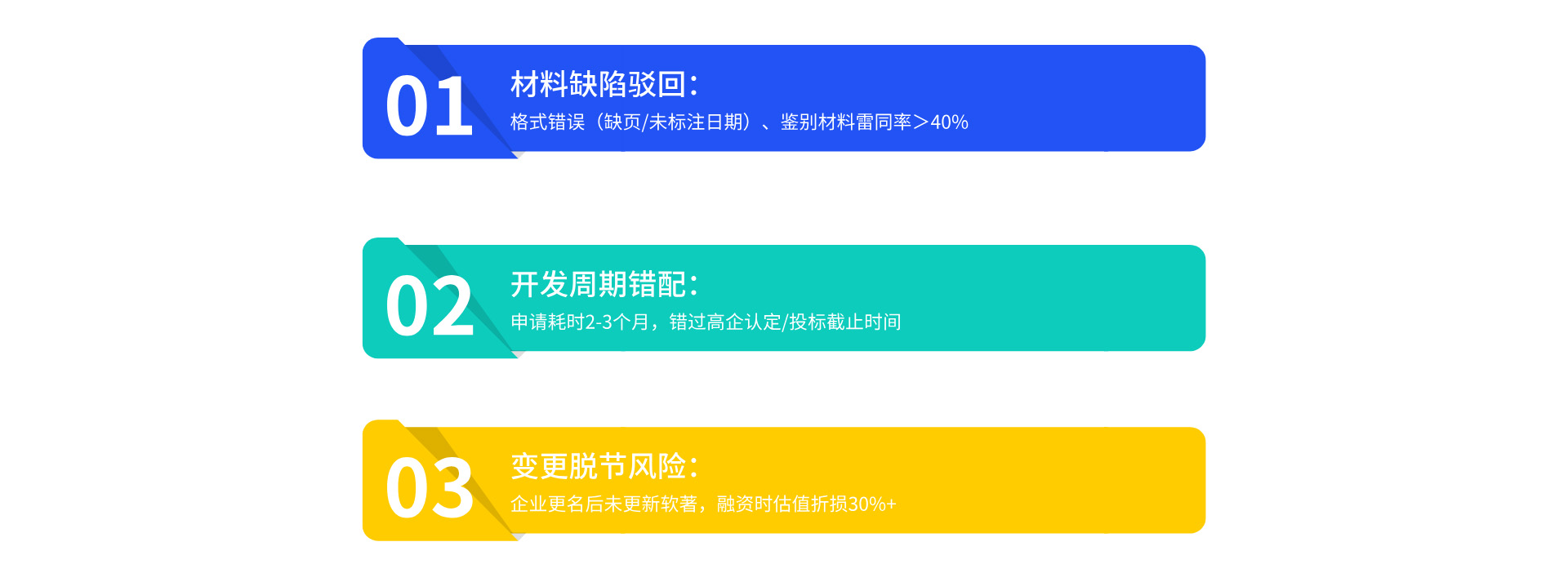 01

材料缺陷驳回：

格式错误（缺页/未标注日期）、鉴别材料雷同率>40%

02

开发周期错配：

申请耗时2-3个月，错过高企认定/投标截止时间

03

变更脱节风险：

企业更名后未更新软著，融资时估值折损30%+